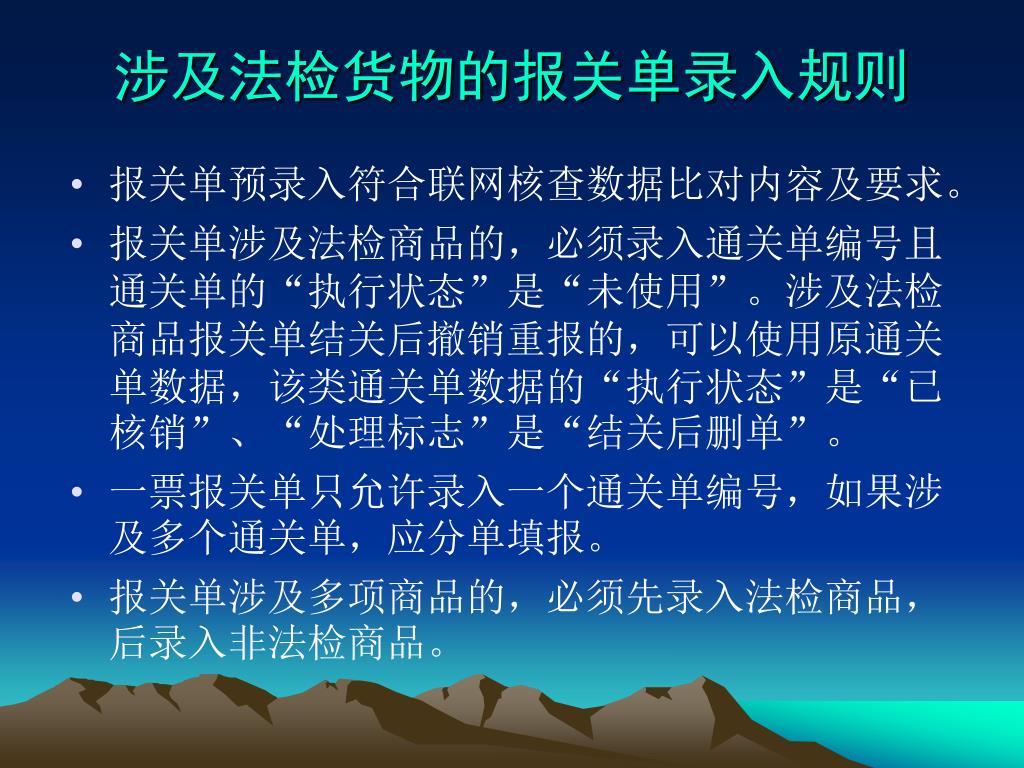 涉及法检货物的报关单录入规则

• 报关单预录入符合联网核查数据比对内容及要求。

• 报关单涉及法检商品的，必须录入通关单编号且通关单的“执行状态”是“未使用”。涉及法检商品报关单结关后撤销重报的，可以使用原通关单数据，该类通关单数据的“执行状态”是“已核销”、“处理标志”是“结关后删单”。

• 一票报关单只允许录入一个通关单编号，如果涉及多个通关单，应分单填报。

• 报关单涉及多项商品的，必须先录入法检商品，后录入非法检商品。